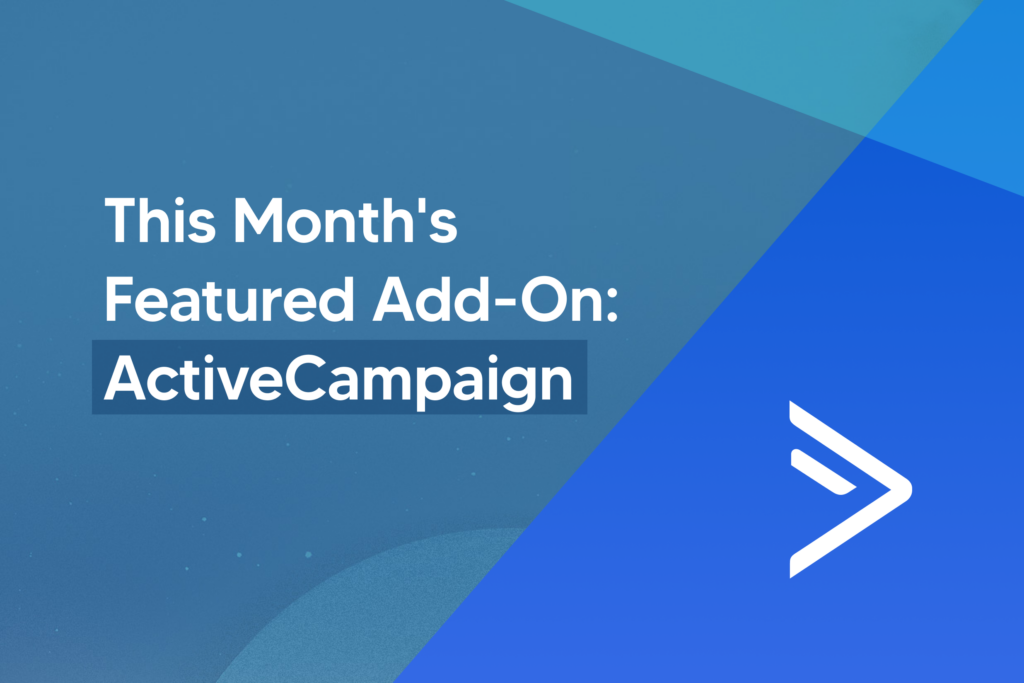 This Month's Featured Add-On: ActiveCampaign